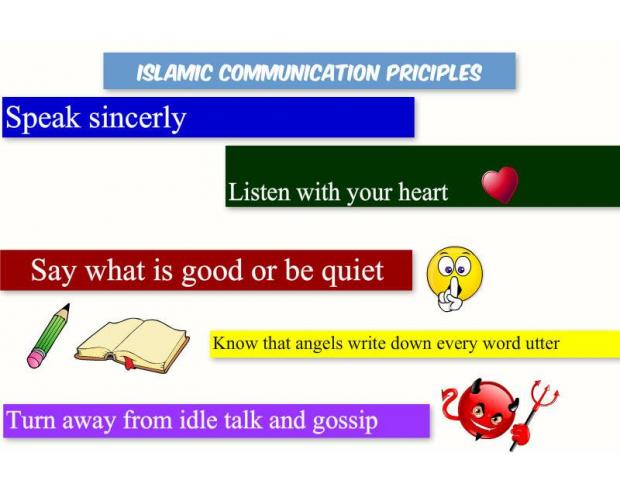 ISLAMIC COMMUNICATION PRICIPLES

Speak sincerly

Listen with your heart

Say what is good or be quiet

Know that angels write down every word utter

Turn away from idle talk and gossip